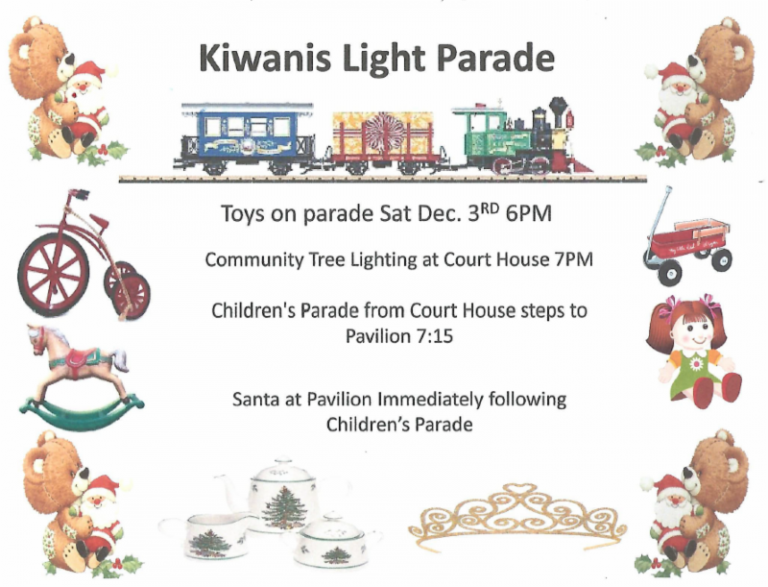 Kiwanis Light Parade

Toys on parade Sat Dec. 3$^{RD}$ 6PM

Community Tree Lighting at Court House 7PM

Children's Parade from Court House steps to Pavilion 7:15

Santa at Pavilion Immediately following Children's Parade